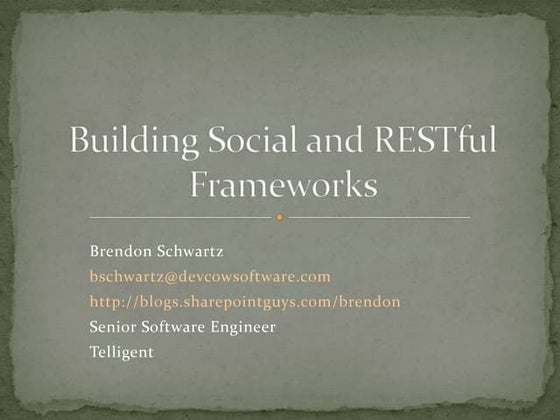 Building Social and RESTful Frameworks

Brendon Schwartz
bschwartz@devcowsoftware.com
http://blogs.sharepointguys.com/brendon
Senior Software Engineer
Telligent